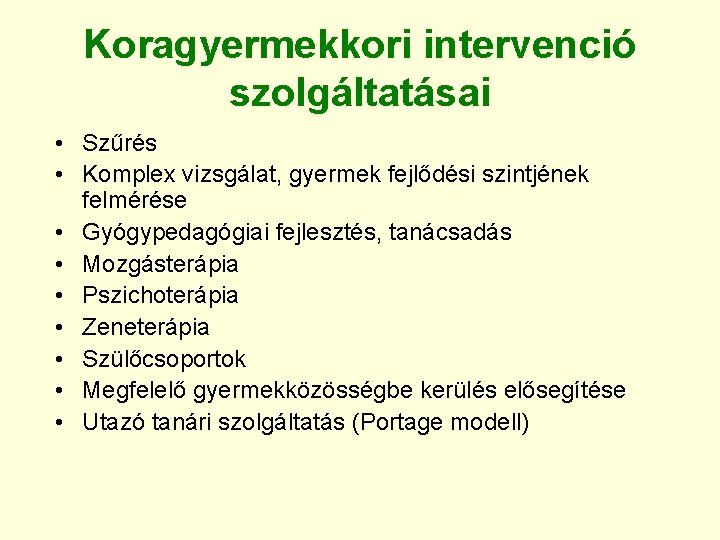 Koragyermekkori intervenció szolgáltatásai

• Szűrés
• Komplex vizsgálat, gyermek fejlődési szintjének felmérése
• Gyógypedagógiai fejlesztés, tanácsadás
• Mozgásterápia
• Pszichoterápia
• Zeneterápia
• Szülőcsoportok
• Megfelelő gyermekközösségbe kerülés elősegítése
• Utazó tanári szolgáltatás (Portage modell)